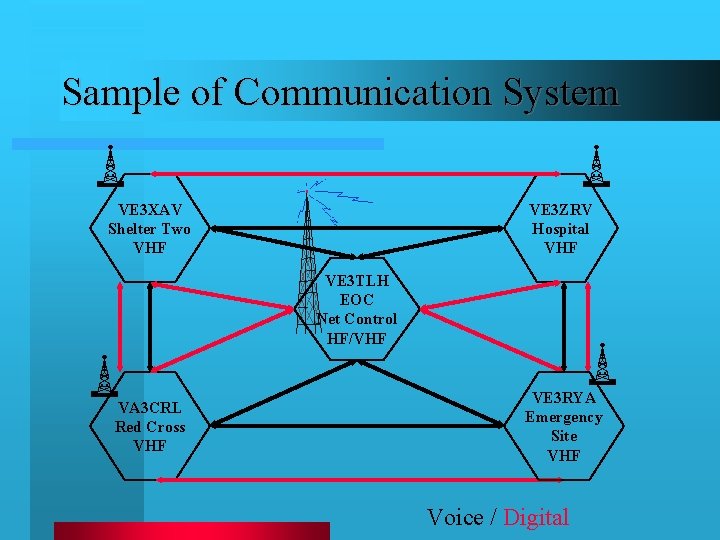 Sample of Communication System

VE3XAV
Shelter Two
VHF

VE3ZRV
Hospital
VHF

VE3TLH
EOC
Net Control
HF/VHF

VA3CRL
Red Cross
VHF

VE3RYA
Emergency
Site
VHF

Voice / Digital